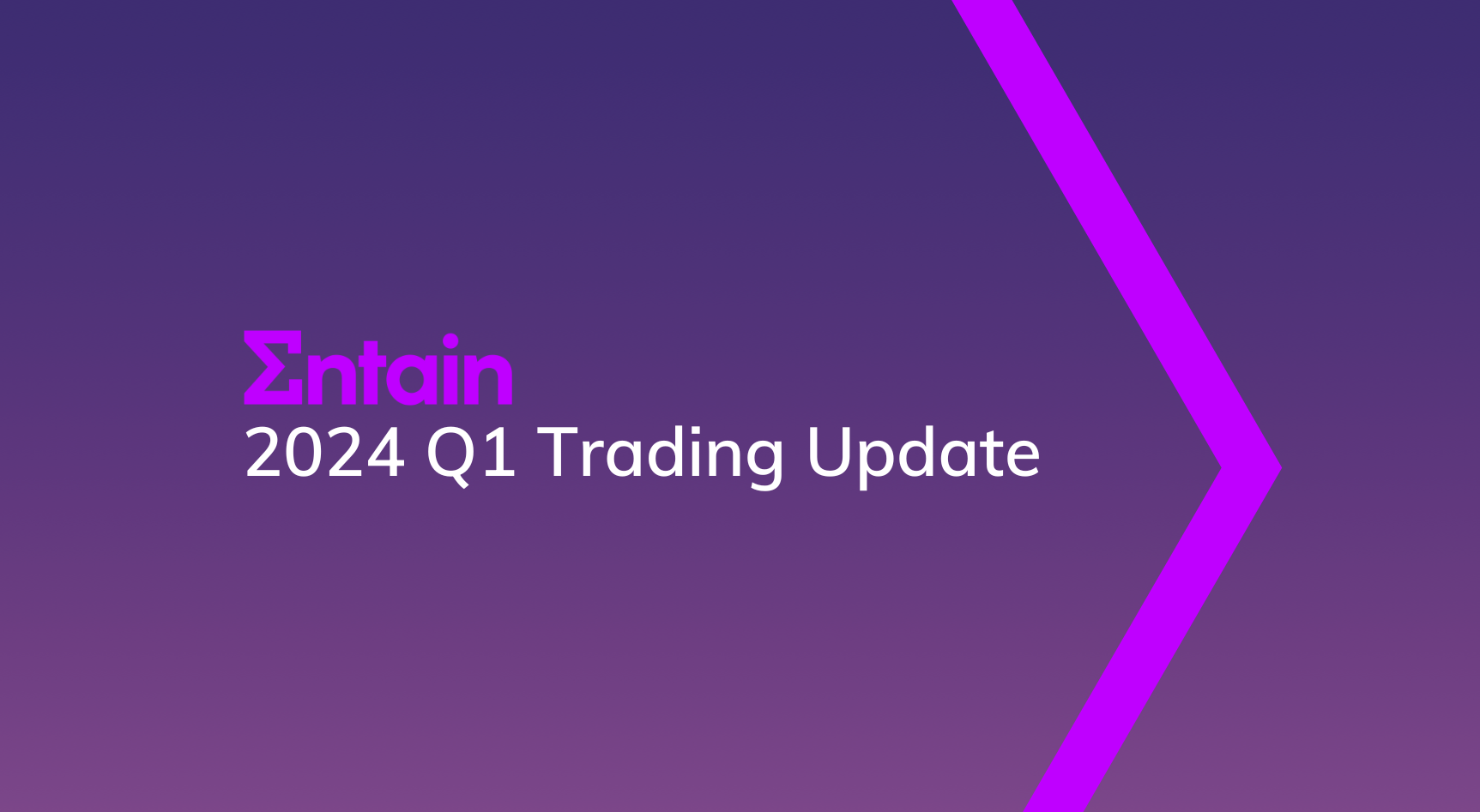 Entain
2024 Q1 Trading Update